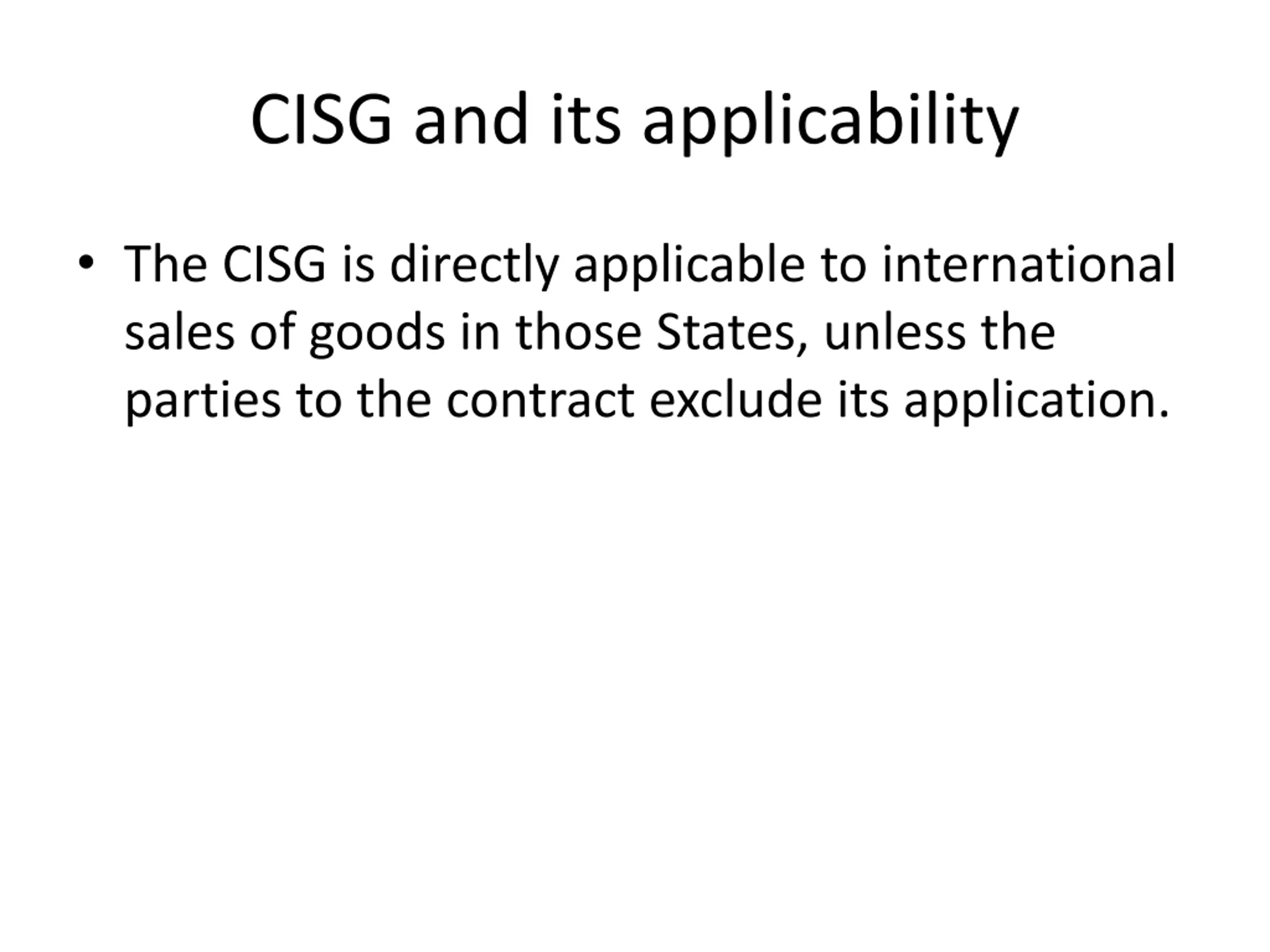 CISG and its applicability

• The CISG is directly applicable to international sales of goods in those States, unless the parties to the contract exclude its application.